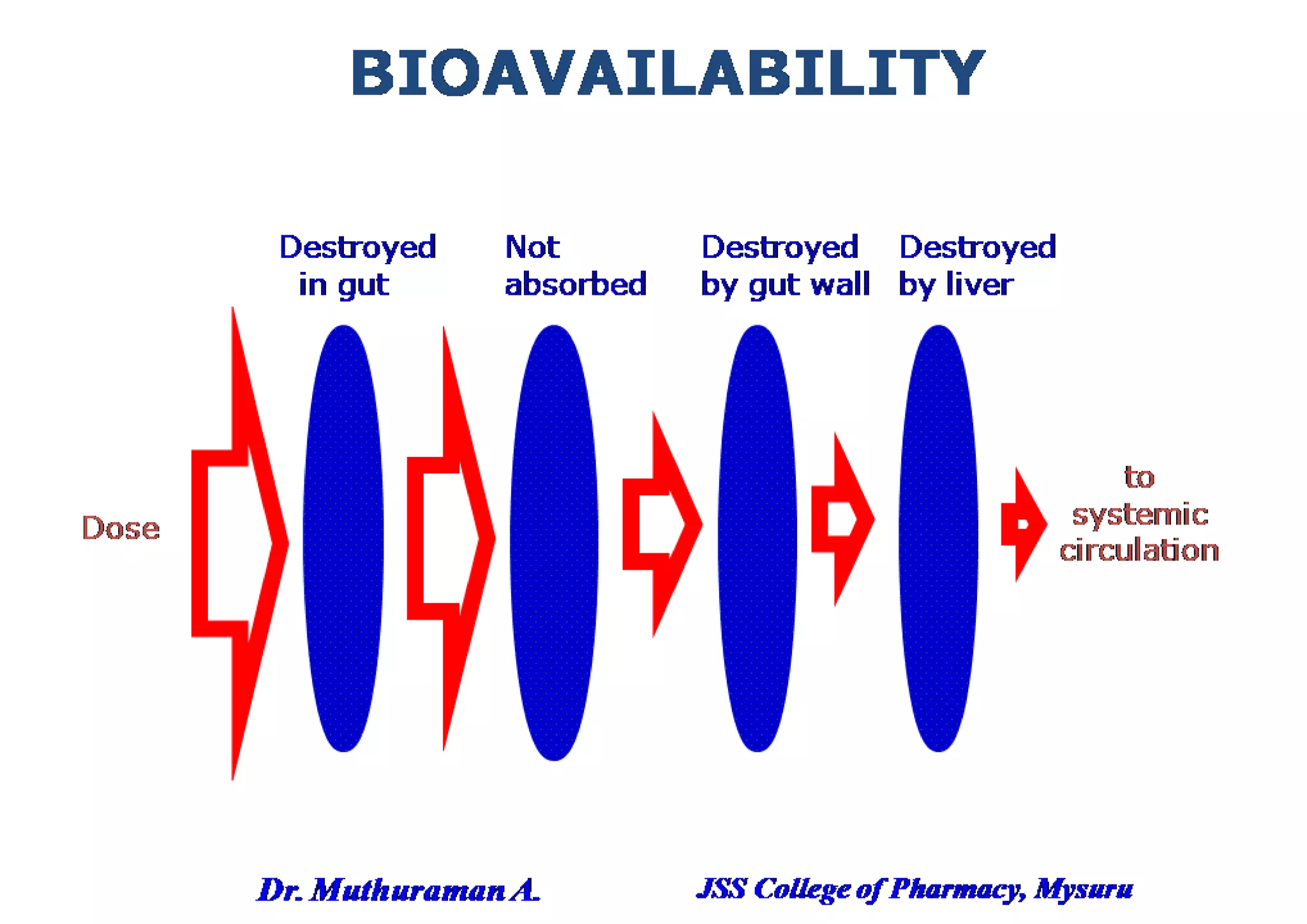 BIOAVAILABILITY

Destroyed in gut

Not absorbed

Destroyed by gut wall

Destroyed by liver

Dose

to systemic circulation

Dr. Muthuraman A.

JSS College of Pharmacy, Mysuru